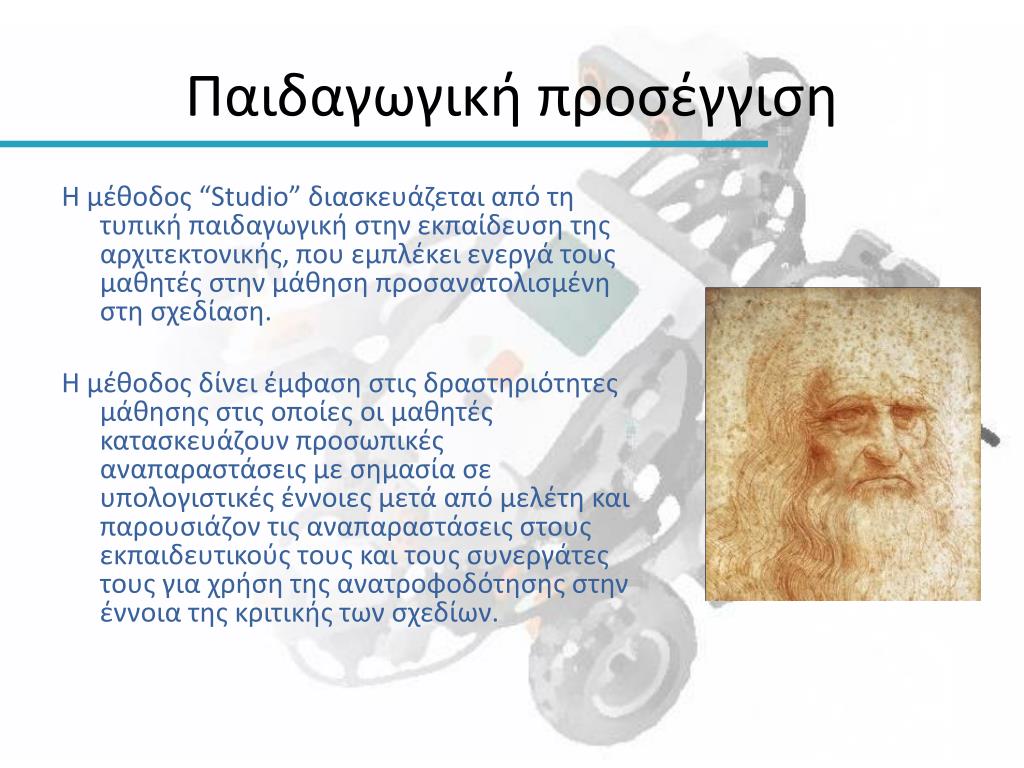 Παιδαγωγική προσέγγιση

Η μέθοδος “Studio” διασκευάζεται από τη τυπική παιδαγωγική στην εκπαίδευση της αρχιτεκτονικής, που εμπλέκει ενεργά τους μαθητές στην μάθηση προσανατολισμένη στη σχεδίαση.

Η μέθοδος δίνει έμφαση στις δραστηριότητες μάθησης στις οποίες οι μαθητές κατασκευάζουν προσωπικές αναπαραστάσεις με σημασία σε υπολογιστικές έννοιες μετά από μελέτη και παρουσιάζον τις αναπαραστάσεις στους εκπαιδευτικούς τους και τους συνεργάτες τους για χρήση της ανατροφοδότησης στην έννοια της κριτικής των σχεδίων.